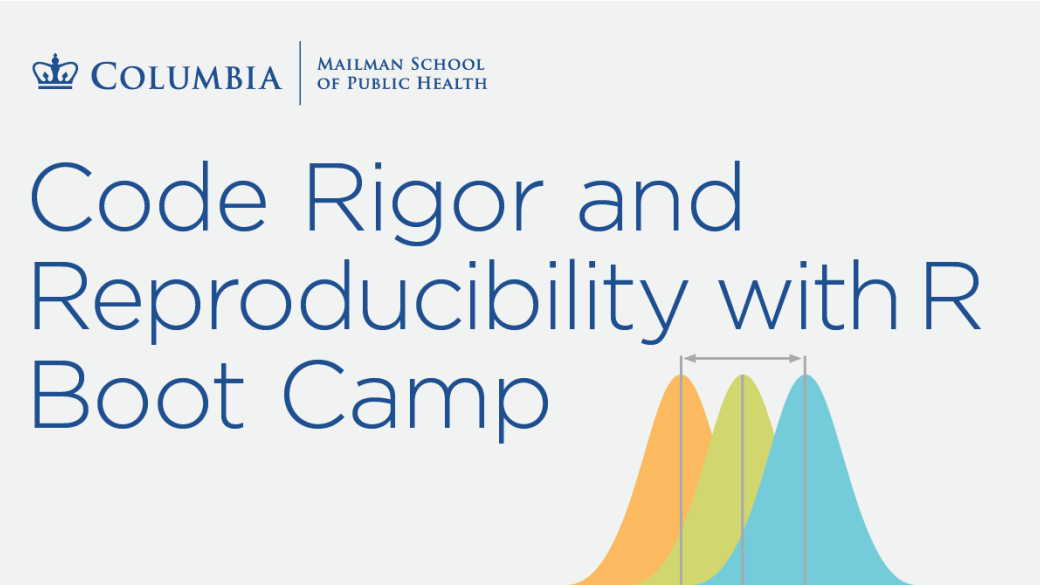 COLUMBIA | MAILMAN SCHOOL OF PUBLIC HEALTH

Code Rigor and Reproducibility with R Boot Camp